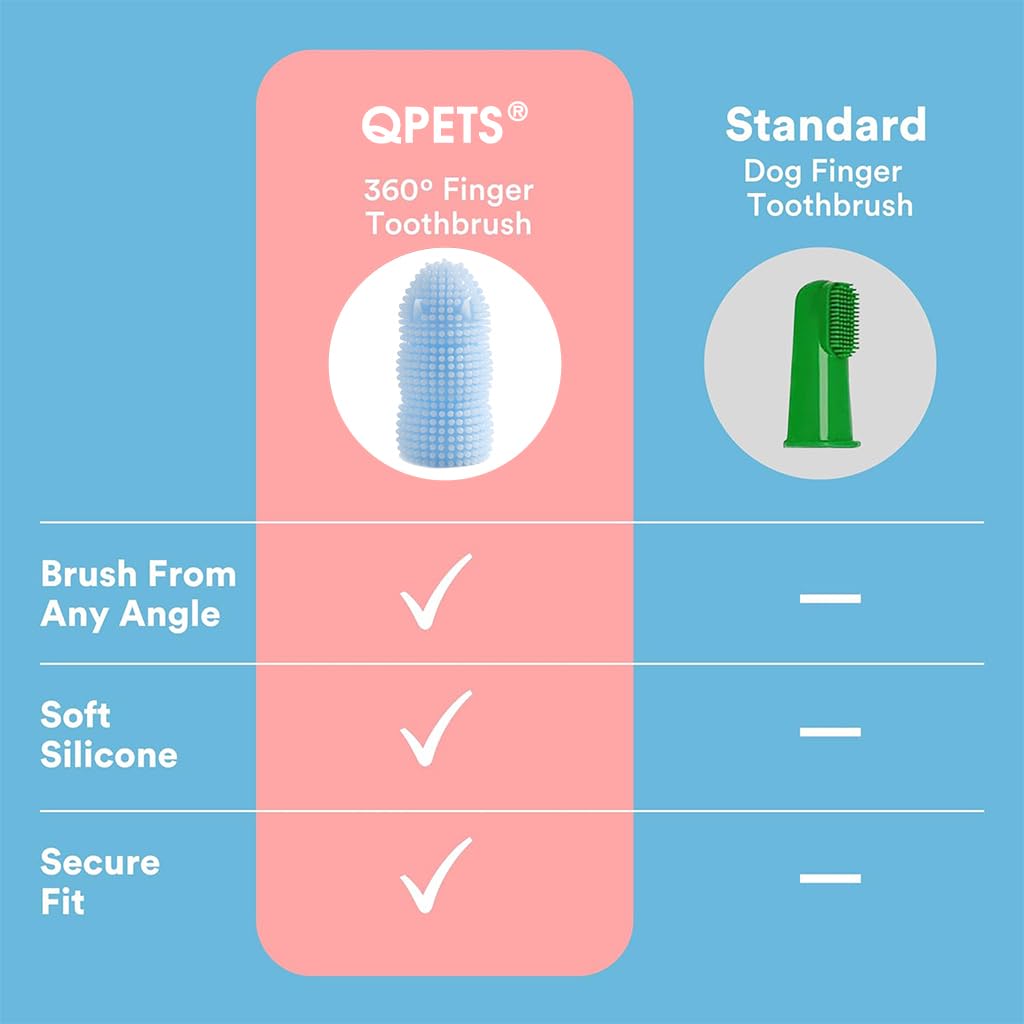 | | QPETS® 360º Finger Toothbrush | Standard Dog Finger Toothbrush |
|---|---|---|
| Brush From Any Angle | ✓ | — |
| Soft Silicone | ✓ | — |
| Secure Fit | ✓ | — |